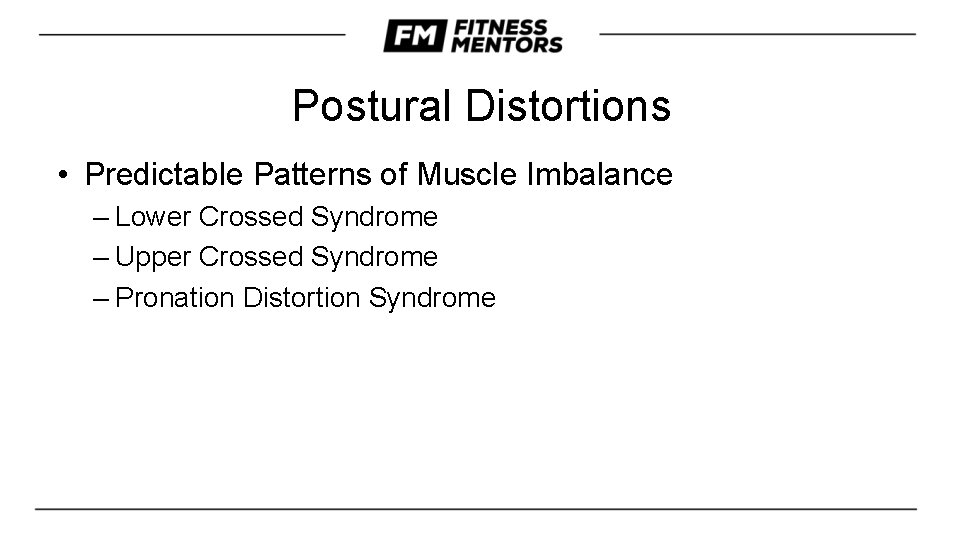 FM FITNESS MENTORS

Postural Distortions

• Predictable Patterns of Muscle Imbalance
– Lower Crossed Syndrome
– Upper Crossed Syndrome
– Pronation Distortion Syndrome